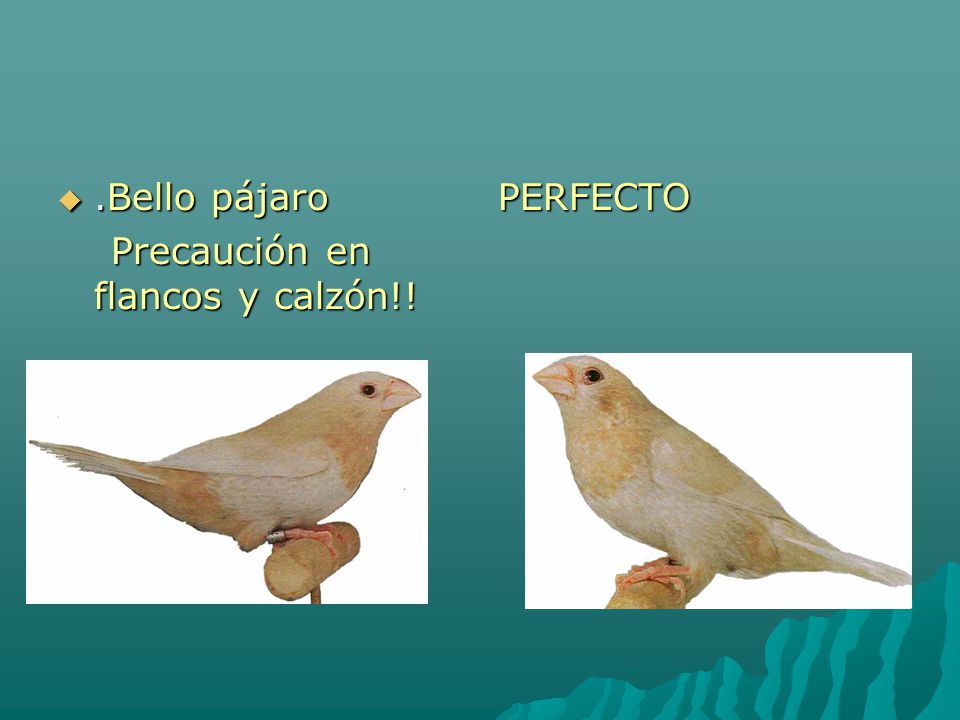 .Bello pájaro PERFECTO

Precaución en flancos y calzón!!